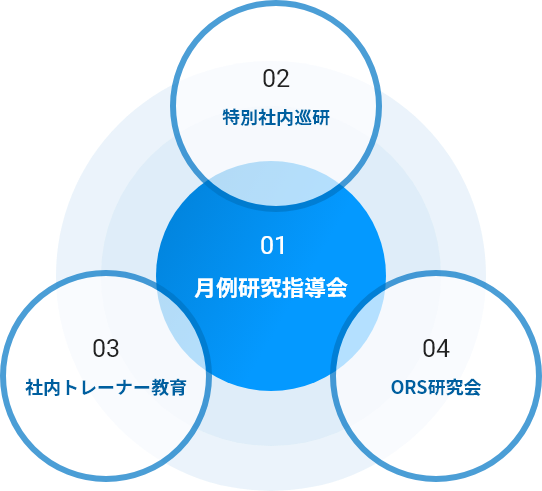 02
特別社内巡研

01
月例研究指導会

03
社内トレーナー教育

04
ORS研究会